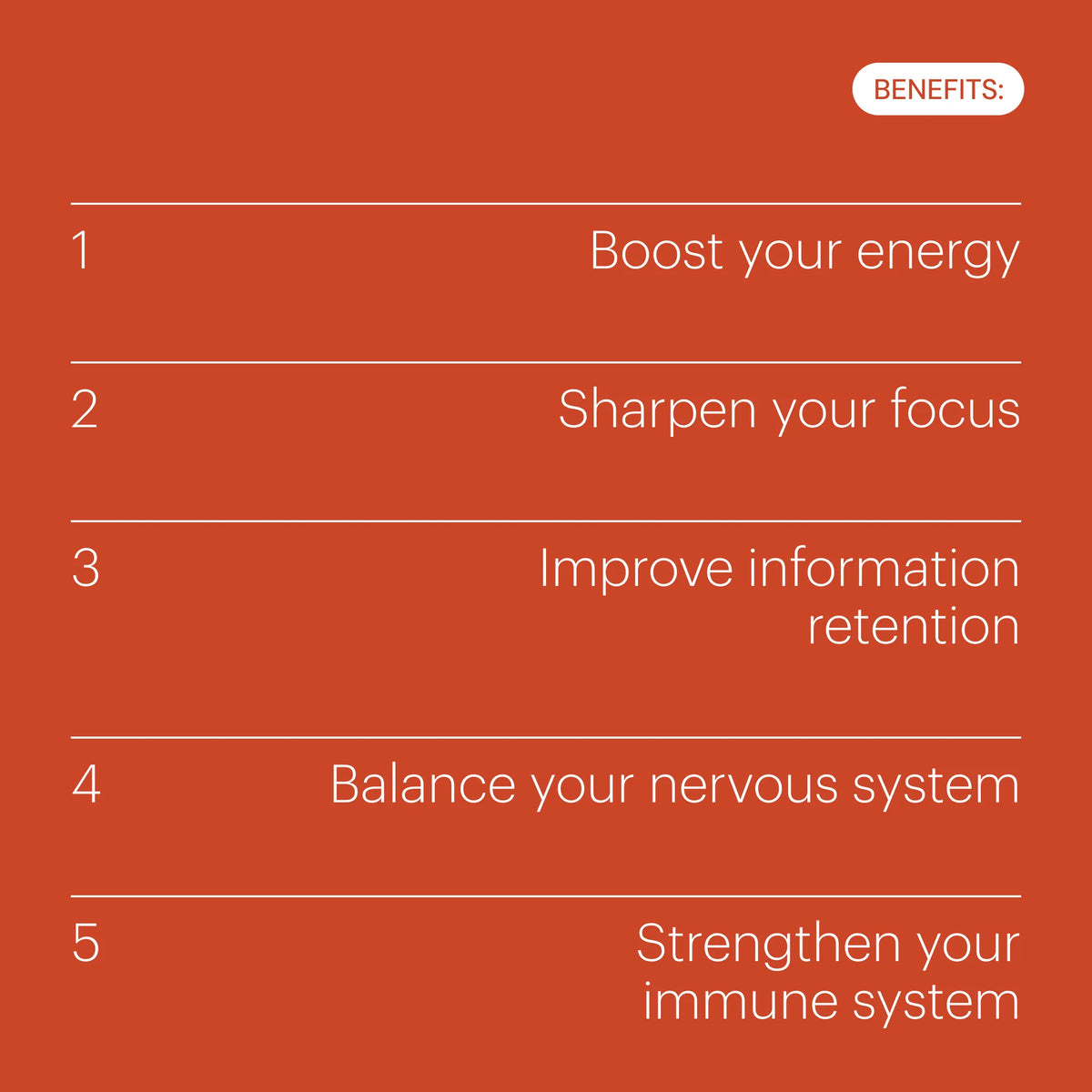 BENEFITS:

1 Boost your energy

2 Sharpen your focus

3 Improve information retention

4 Balance your nervous system

5 Strengthen your immune system